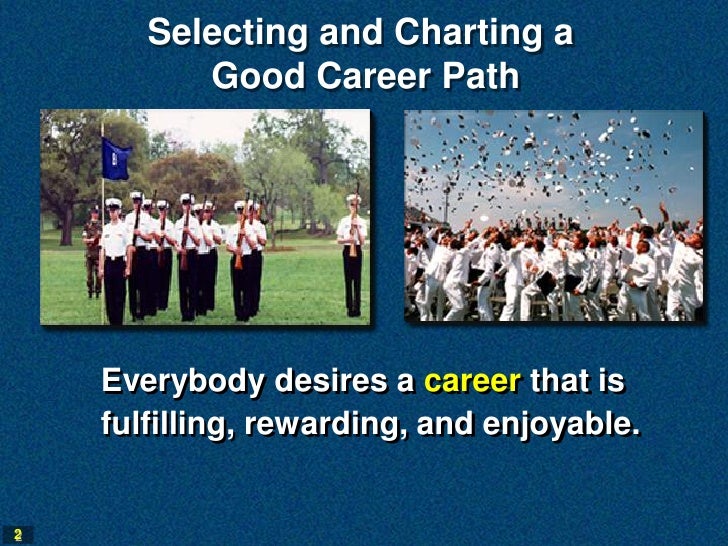 Selecting and Charting a Good Career Path

Everybody desires a career that is fulfilling, rewarding, and enjoyable.

2